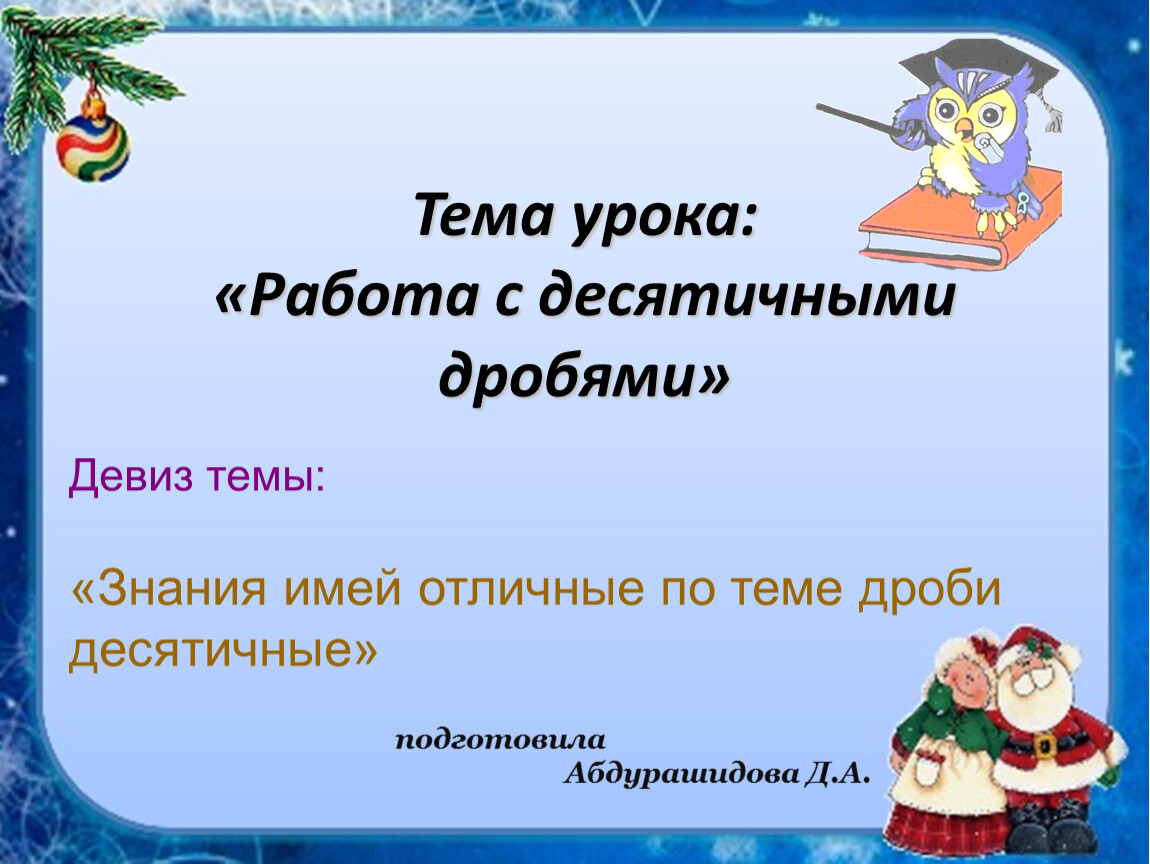 Тема урока:
«Работа с десятичными дробями»

Девиз темы:

«Знания имей отличные по теме дроби десятичные»

подготовила
Абдурашидова Д.А.